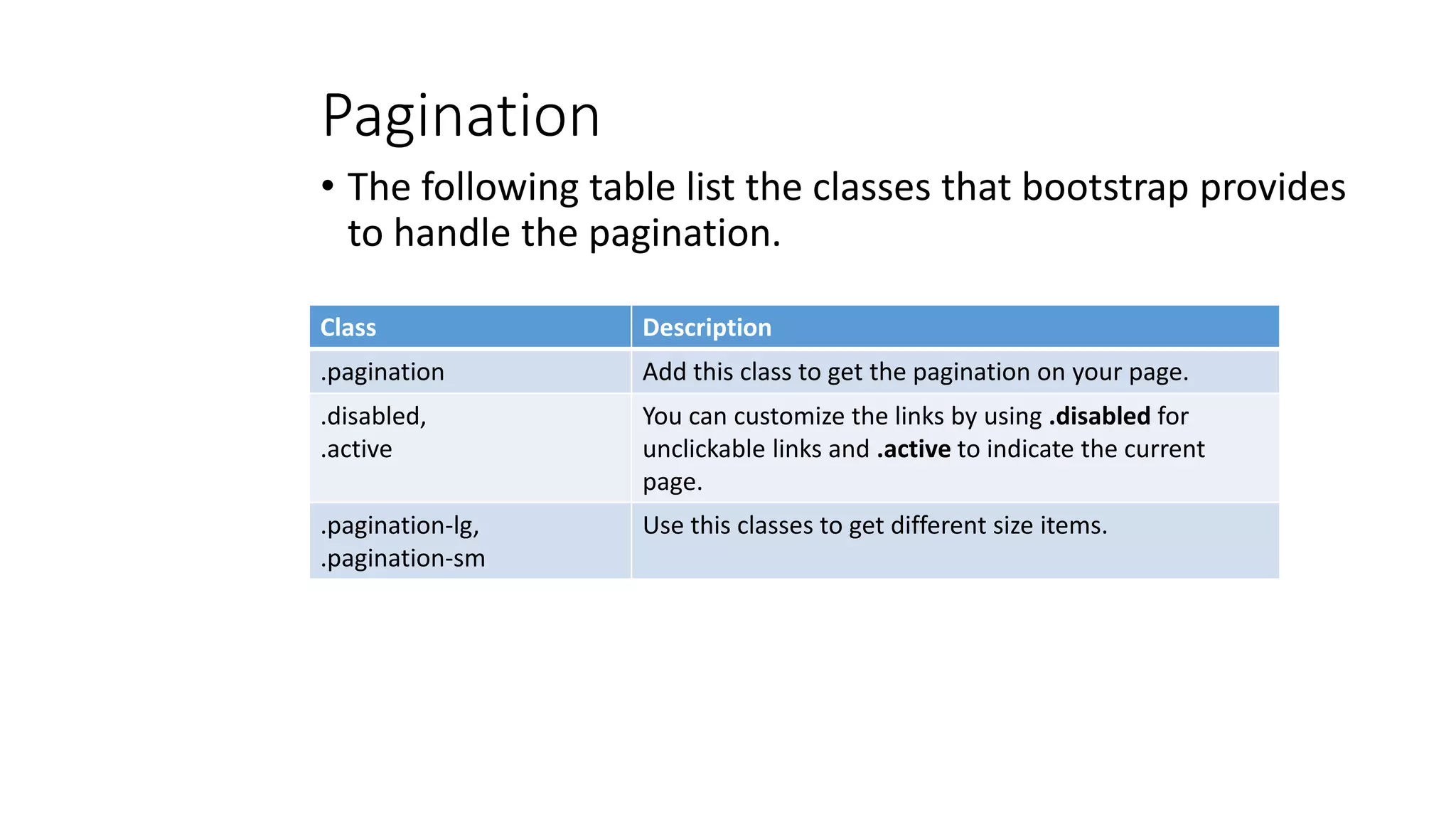 Pagination

• The following table list the classes that bootstrap provides to handle the pagination.

| Class | Description |
|---|---|
| .pagination | Add this class to get the pagination on your page. |
| .disabled, .active | You can customize the links by using **.disabled** for unclickable links and **.active** to indicate the current page. |
| .pagination-lg, .pagination-sm | Use this classes to get different size items. |